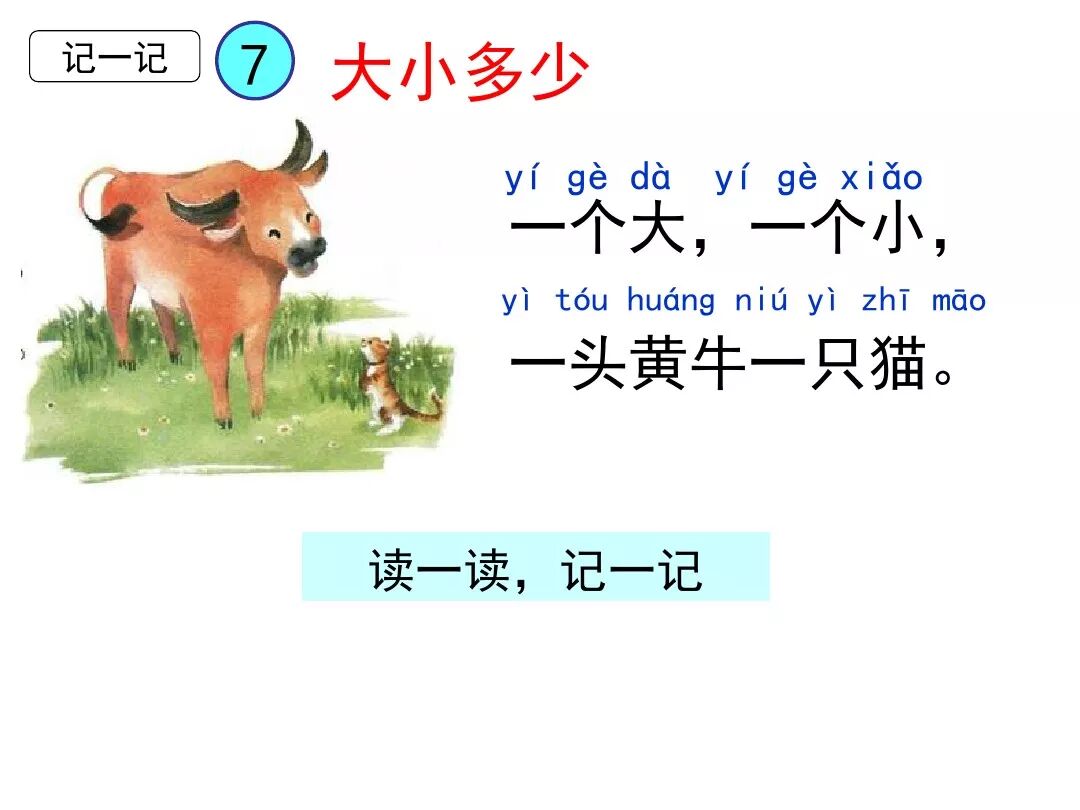 记一记 7 大小多少

yí gè dà yí gè xiǎo
一个大，一个小，
yì tóu huáng niú yì zhī māo
一头黄牛一只猫。

读一读，记一记